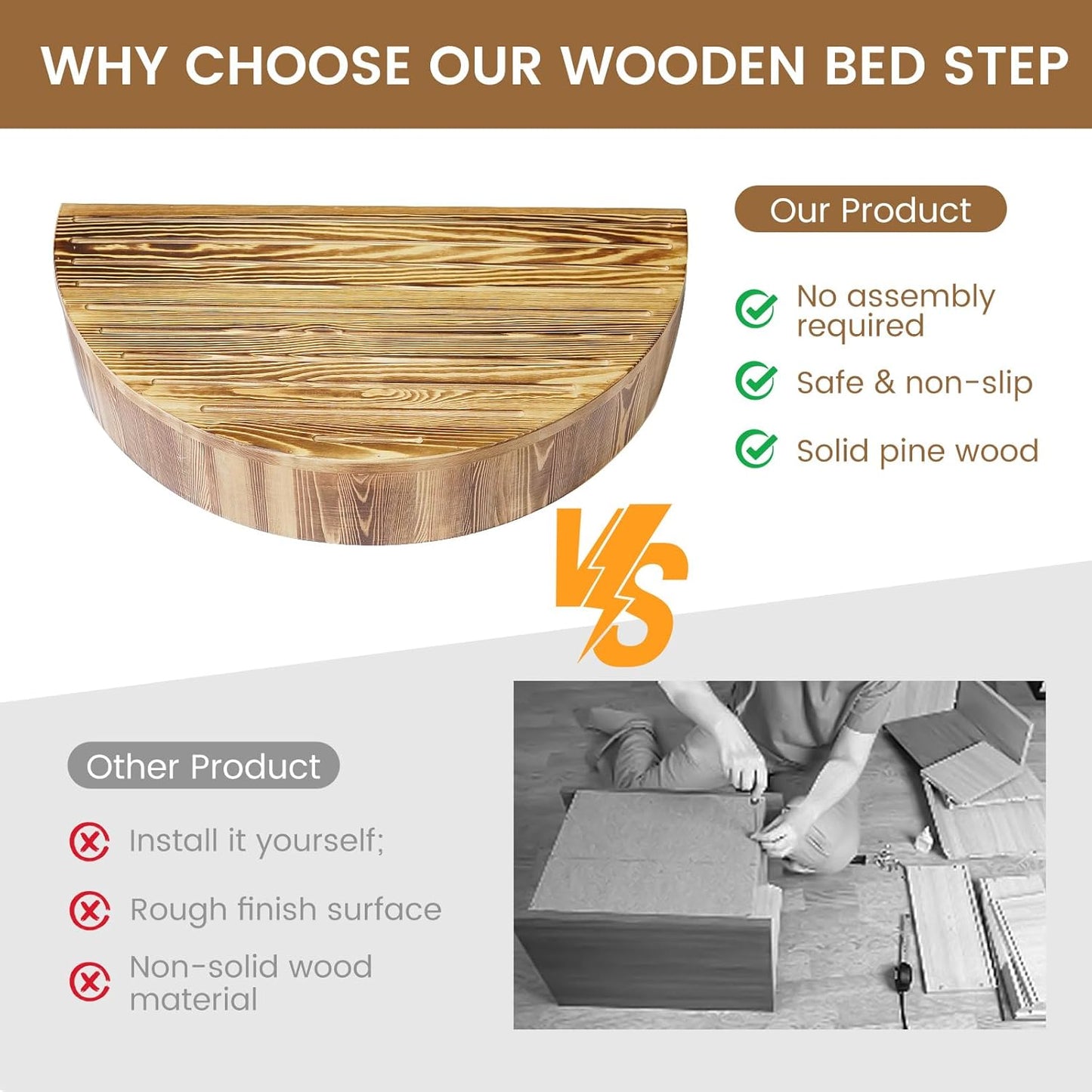 WHY CHOOSE OUR WOODEN BED STEP

Our Product

No assembly required

Safe & non-slip

Solid pine wood

VS

Other Product

Install it yourself;

Rough finish surface

Non-solid wood material